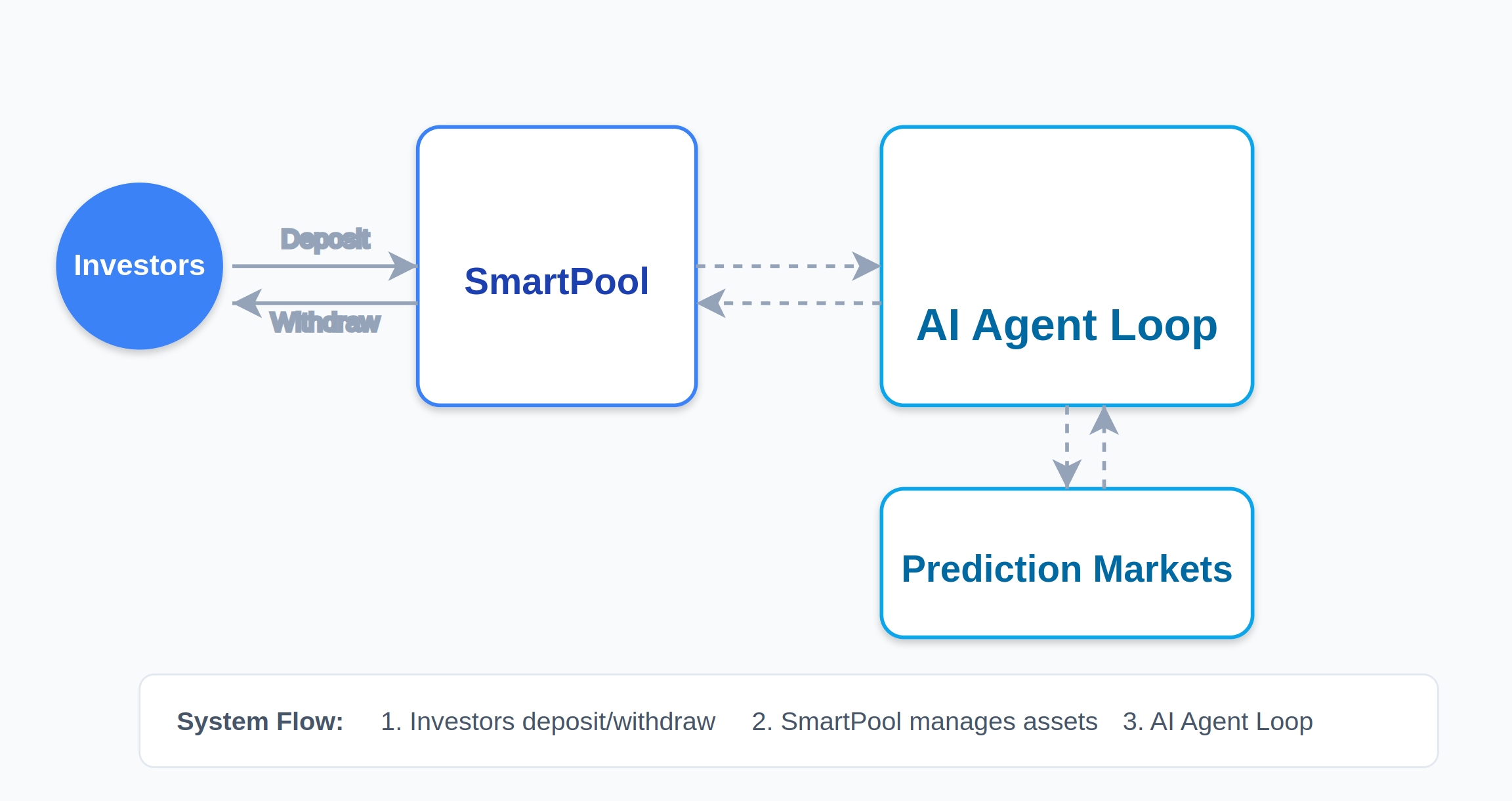 Investors

Deposit

Withdraw

SmartPool

AI Agent Loop

Prediction Markets

System Flow: 1. Investors deposit/withdraw 2. SmartPool manages assets 3. AI Agent Loop